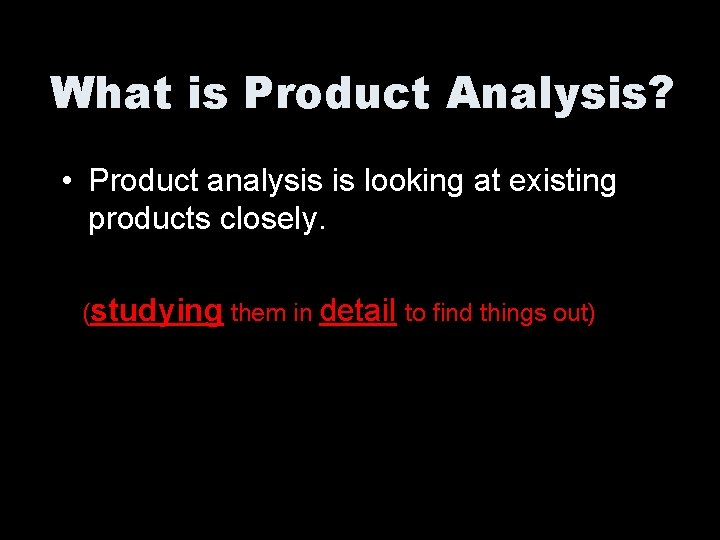 What is Product Analysis?

• Product analysis is looking at existing products closely.

(studying them in detail to find things out)